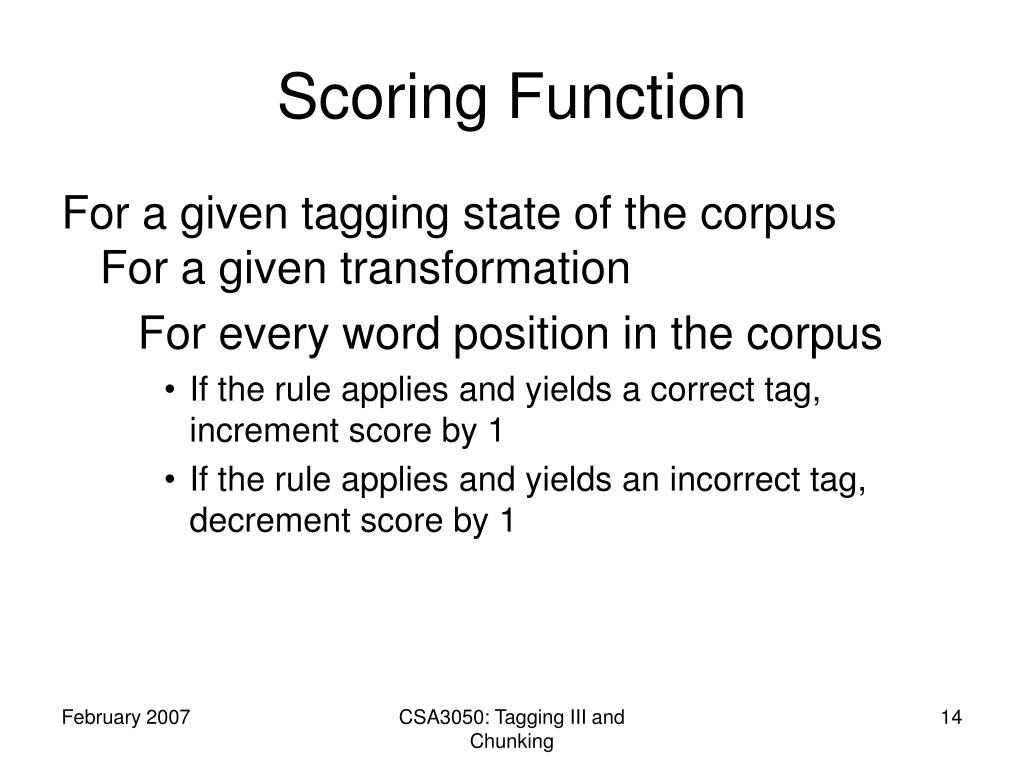 Scoring Function

For a given tagging state of the corpus
For a given transformation
For every word position in the corpus
• If the rule applies and yields a correct tag, increment score by 1
• If the rule applies and yields an incorrect tag, decrement score by 1

February 2007
CSA3050: Tagging III and Chunking
14